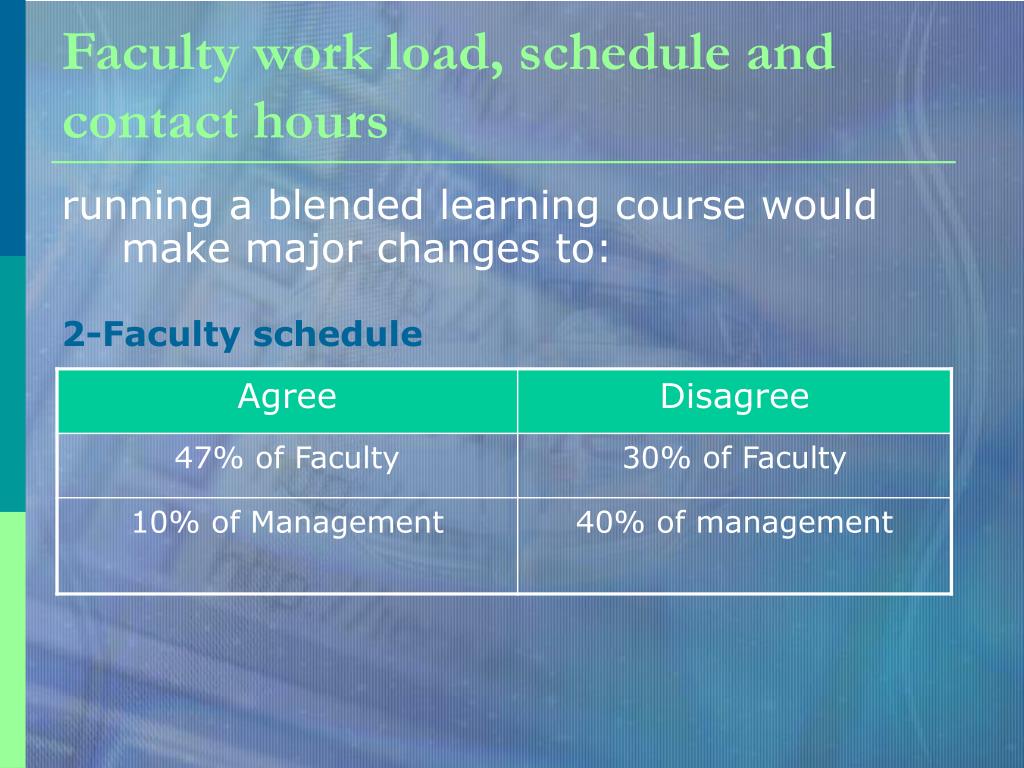 Faculty work load, schedule and contact hours

running a blended learning course would make major changes to:

2-Faculty schedule

| Agree | Disagree |
|---|---|
| 47% of Faculty | 30% of Faculty |
| 10% of Management | 40% of management |